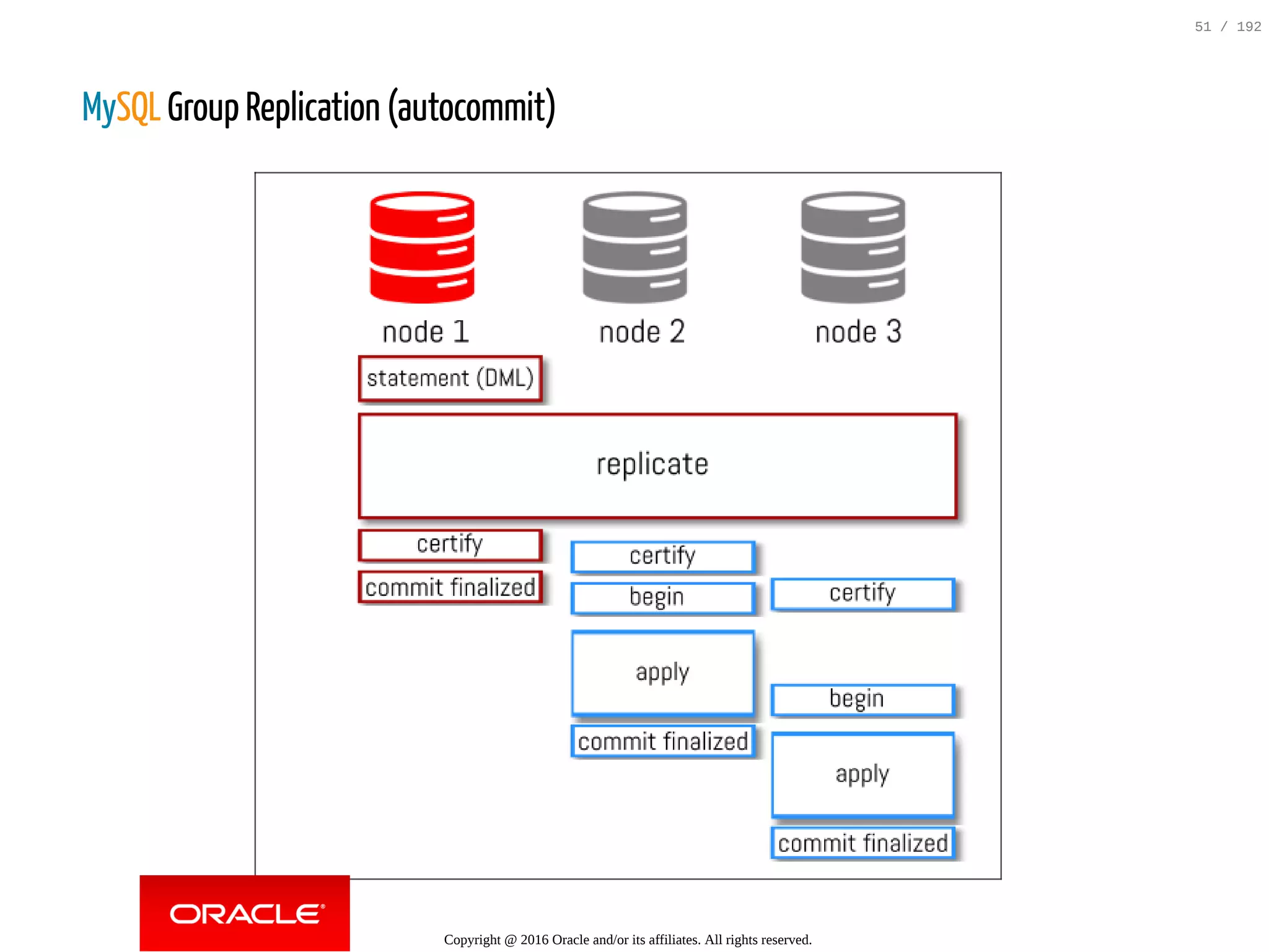 51 / 192

MySQL Group Replication (autocommit)

node 1

node 2

node 3

statement (DML)

replicate

certify

commit finalized

certify

begin

apply

commit finalized

certify

begin

apply

commit finalized

ORACLE

Copyright @ 2016 Oracle and/or its affiliates. All rights reserved.